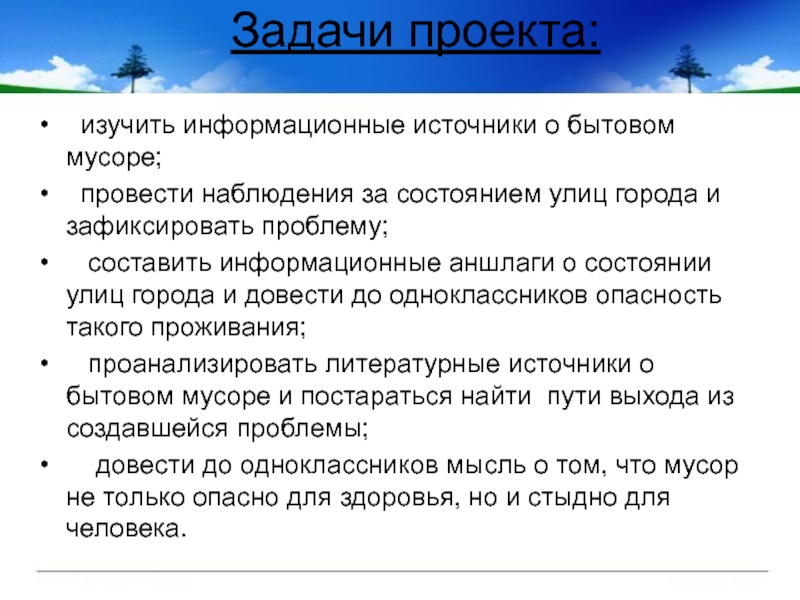 Задачи проекта:

• изучить информационные источники о бытовом мусоре;

• провести наблюдения за состоянием улиц города и зафиксировать проблему;

• составить информационные аншлаги о состоянии улиц города и довести до одноклассников опасность такого проживания;

• проанализировать литературные источники о бытовом мусоре и постараться найти пути выхода из создавшейся проблемы;

• довести до одноклассников мысль о том, что мусор не только опасно для здоровья, но и стыдно для человека.